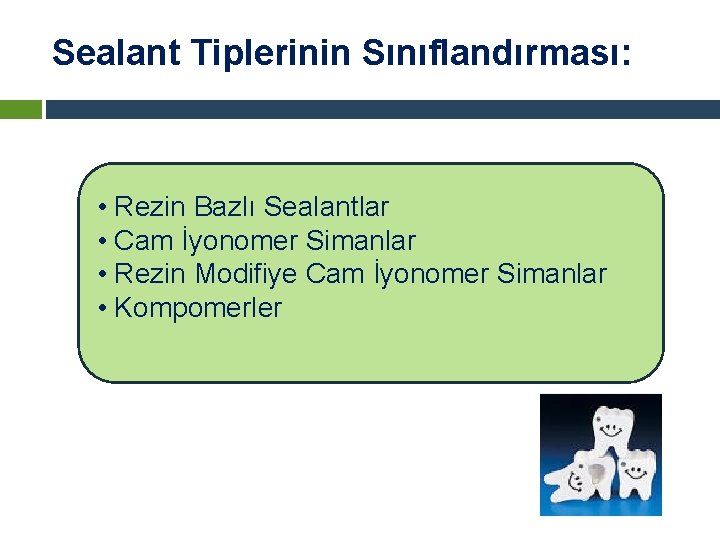 Sealant Tiplerinin Sınıflandırması:

• Rezin Bazlı Sealantlar
• Cam İyonomer Simanlar
• Rezin Modifiye Cam İyonomer Simanlar
• Kompomerler